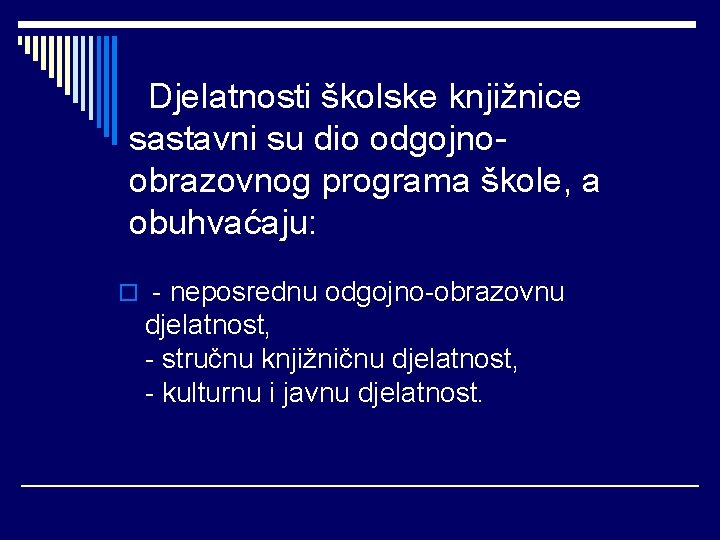 Djelatnosti školske knjižnice sastavni su dio odgojno-obrazovnog programa škole, a obuhvaćaju:

- neposrednu odgojno-obrazovnu djelatnost,
- stručnu knjižničnu djelatnost,
- kulturnu i javnu djelatnost.